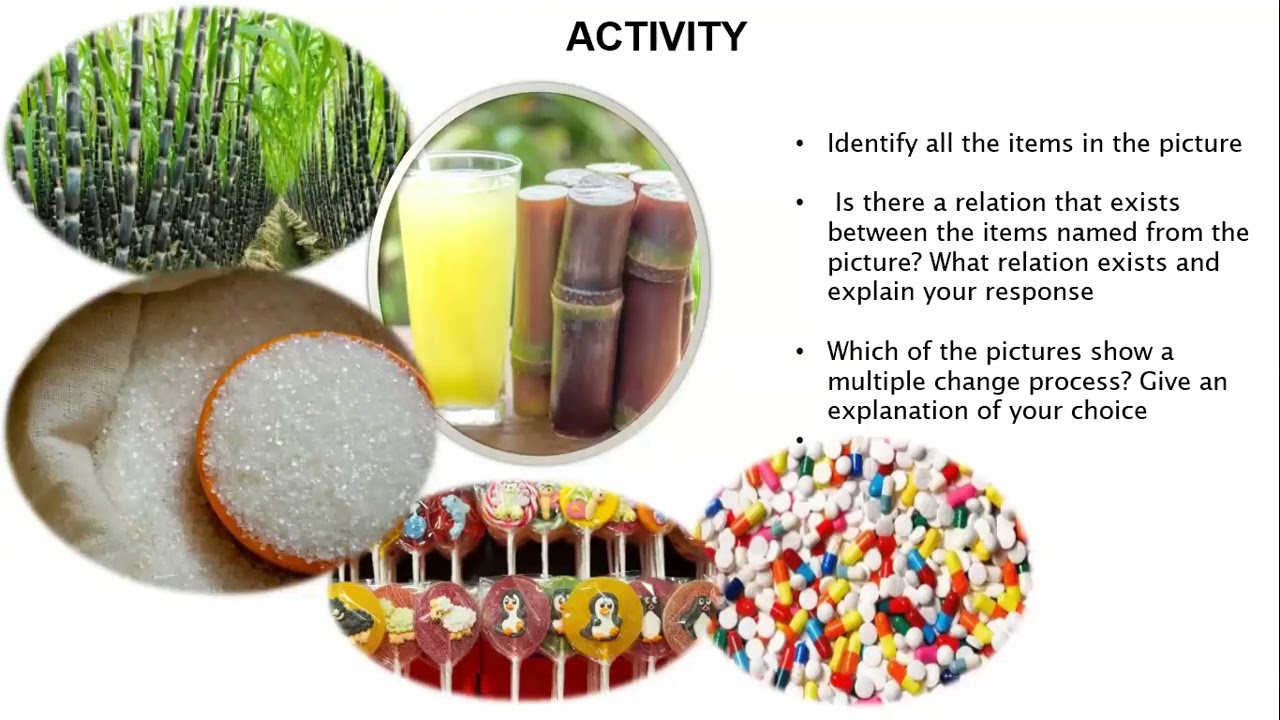 ACTIVITY

• Identify all the items in the picture

• Is there a relation that exists between the items named from the picture? What relation exists and explain your response

• Which of the pictures show a multiple change process? Give an explanation of your choice

•